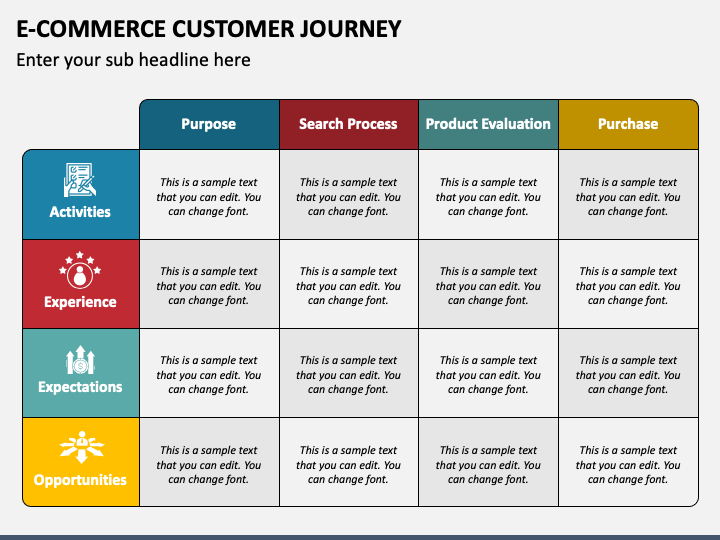 E-COMMERCE CUSTOMER JOURNEY

Enter your sub headline here

| | Purpose | Search Process | Product Evaluation | Purchase |
|---|---|---|---|---|
| Activities | This is a sample text that you can edit. You can change font. | This is a sample text that you can edit. You can change font. | This is a sample text that you can edit. You can change font. | This is a sample text that you can edit. You can change font. |
| Experience | This is a sample text that you can edit. You can change font. | This is a sample text that you can edit. You can change font. | This is a sample text that you can edit. You can change font. | This is a sample text that you can edit. You can change font. |
| Expectations | This is a sample text that you can edit. You can change font. | This is a sample text that you can edit. You can change font. | This is a sample text that you can edit. You can change font. | This is a sample text that you can edit. You can change font. |
| Opportunities | This is a sample text that you can edit. You can change font. | This is a sample text that you can edit. You can change font. | This is a sample text that you can edit. You can change font. | This is a sample text that you can edit. You can change font. |